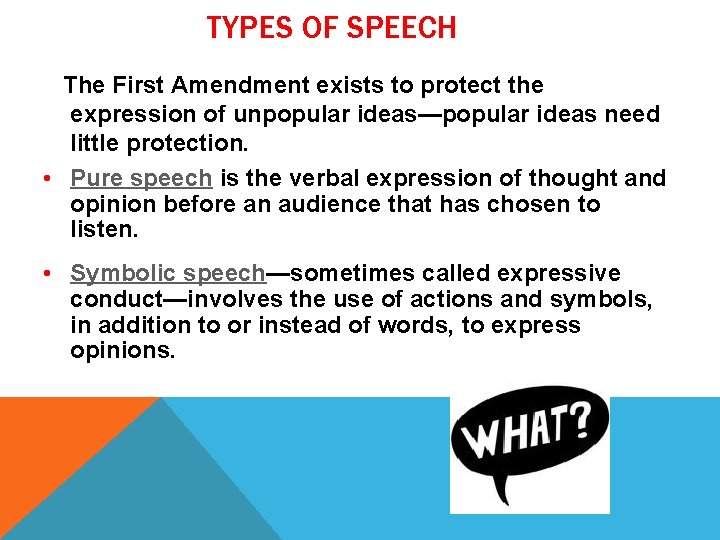 TYPES OF SPEECH

The First Amendment exists to protect the expression of unpopular ideas—popular ideas need little protection.

• Pure speech is the verbal expression of thought and opinion before an audience that has chosen to listen.

• Symbolic speech—sometimes called expressive conduct—involves the use of actions and symbols, in addition to or instead of words, to express opinions.

WHAT?